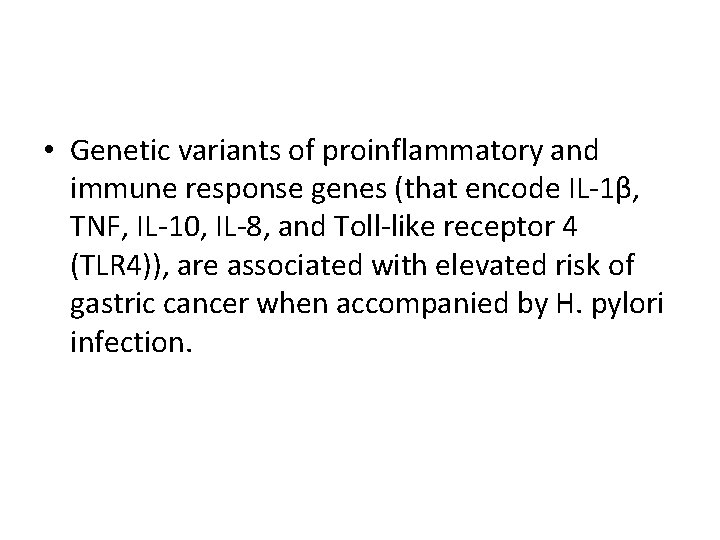 • Genetic variants of proinflammatory and immune response genes (that encode IL-1β, TNF, IL-10, IL-8, and Toll-like receptor 4 (TLR4)), are associated with elevated risk of gastric cancer when accompanied by H. pylori infection.